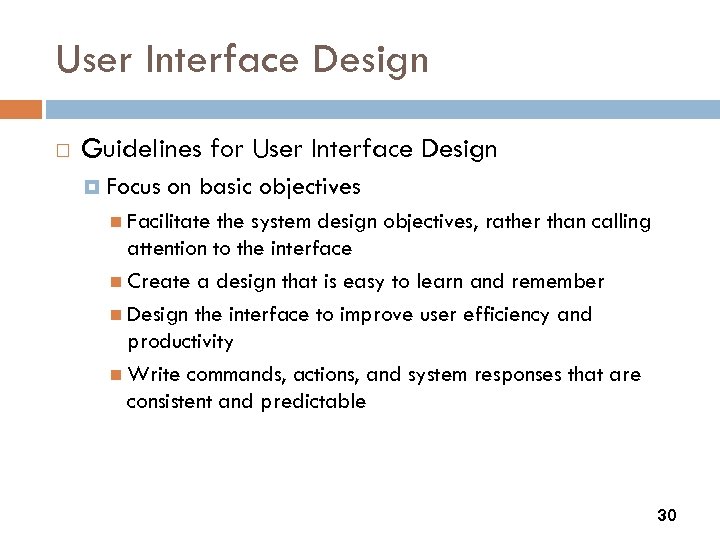 User Interface Design

Guidelines for User Interface Design

Focus on basic objectives

Facilitate the system design objectives, rather than calling attention to the interface

Create a design that is easy to learn and remember

Design the interface to improve user efficiency and productivity

Write commands, actions, and system responses that are consistent and predictable

30